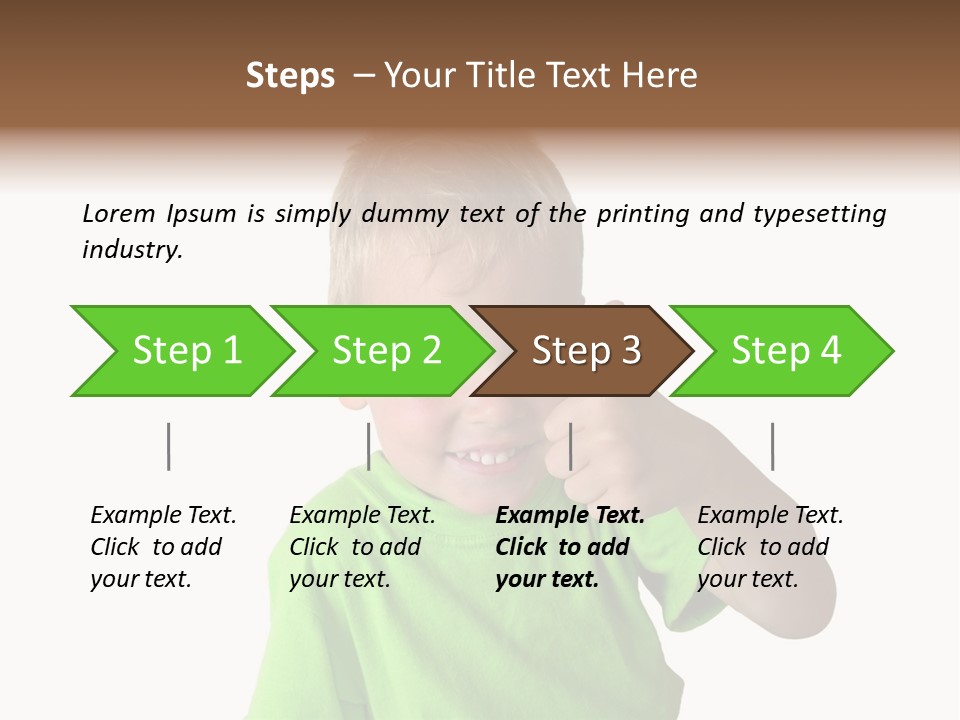 Steps – Your Title Text Here

Lorem Ipsum is simply dummy text of the printing and typesetting industry.

Step 1

Step 2

Step 3

Step 4

Example Text. Click to add your text.

Example Text. Click to add your text.

Example Text. Click to add your text.

Example Text. Click to add your text.